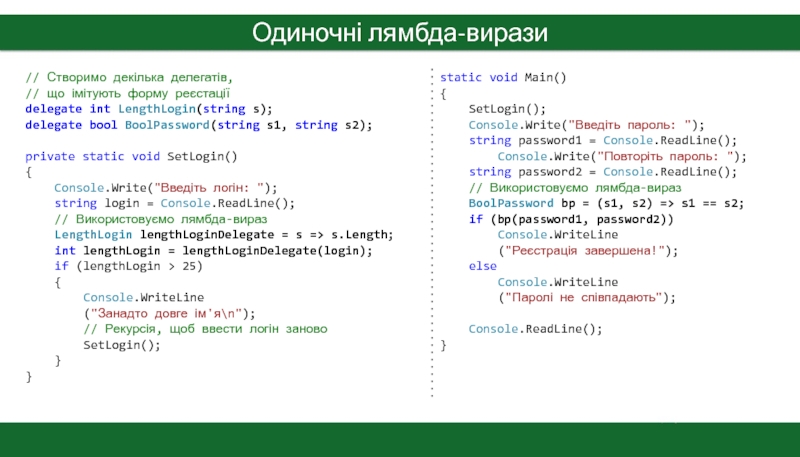 Одиночні лямбда-вирази

// Створимо декілька делегатів,
// що імітують форму реєстації
delegate int LengthLogin(string s);
delegate bool BoolPassword(string s1, string s2);

private static void SetLogin()
{
    Console.Write("Введіть логін: ");
    string login = Console.ReadLine();
    // Використовуємо лямбда-вираз
    LengthLogin lengthLoginDelegate = s => s.Length;
    int lengthLogin = lengthLoginDelegate(login);
    if (lengthLogin > 25)
    {
        Console.WriteLine
        ("Занадто довге ім'я\n");
        // Рекурсія, щоб ввести логін заново
        SetLogin();
    }
}

static void Main()
{
    SetLogin();
    Console.Write("Введіть пароль: ");
    string password1 = Console.ReadLine();
        Console.Write("Повторіть пароль: ");
    string password2 = Console.ReadLine();
    // Використовуємо лямбда-вираз
    BoolPassword bp = (s1, s2) => s1 == s2;
    if (bp(password1, password2))
        Console.WriteLine
        ("Реєстрація завершена!");
    else
        Console.WriteLine
        ("Паролі не співпадають");

    Console.ReadLine();
}